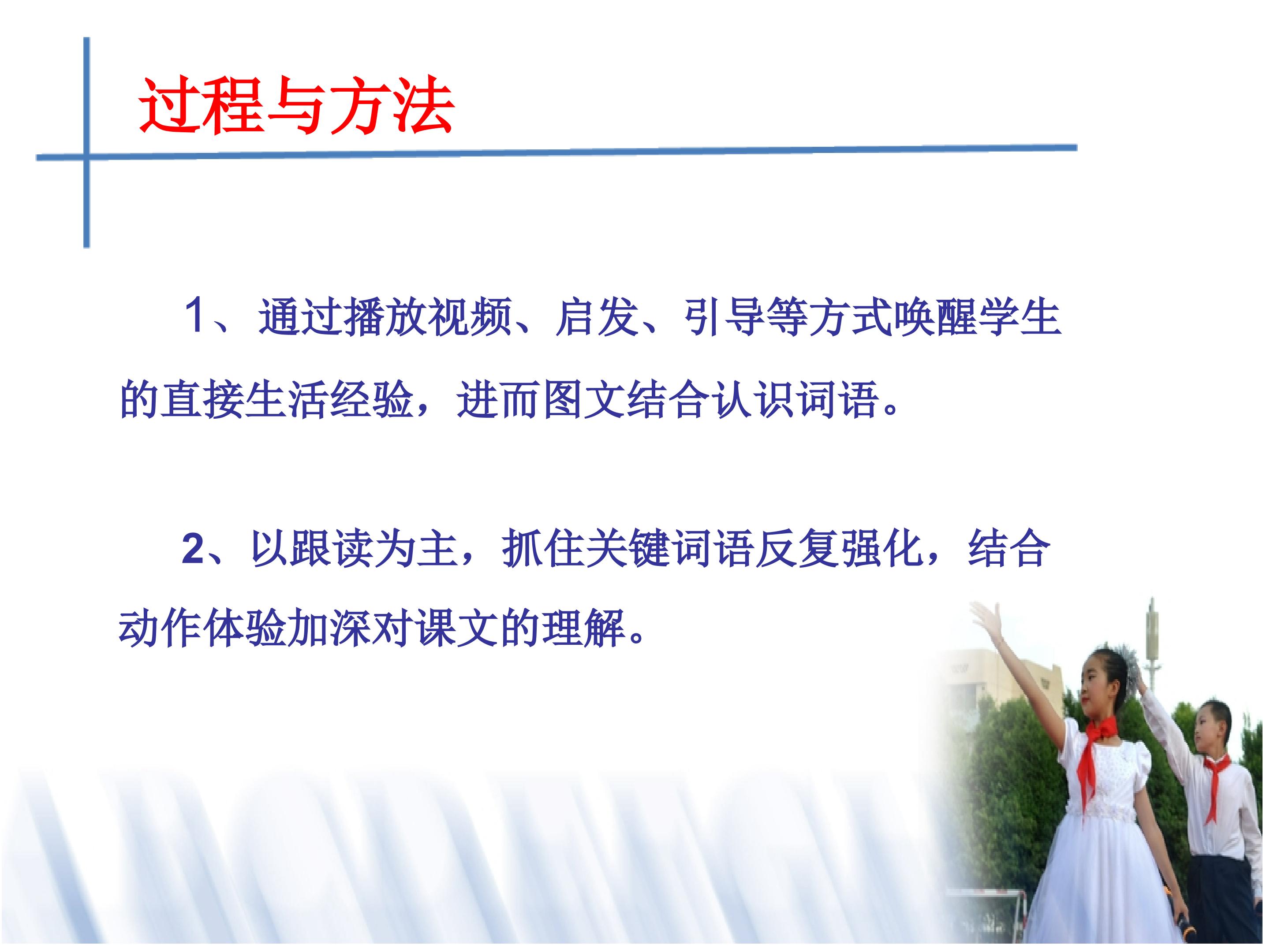 过程与方法

1、通过播放视频、启发、引导等方式唤醒学生的直接生活经验，进而图文结合认识词语。

2、以跟读为主，抓住关键词语反复强化，结合动作体验加深对课文的理解。